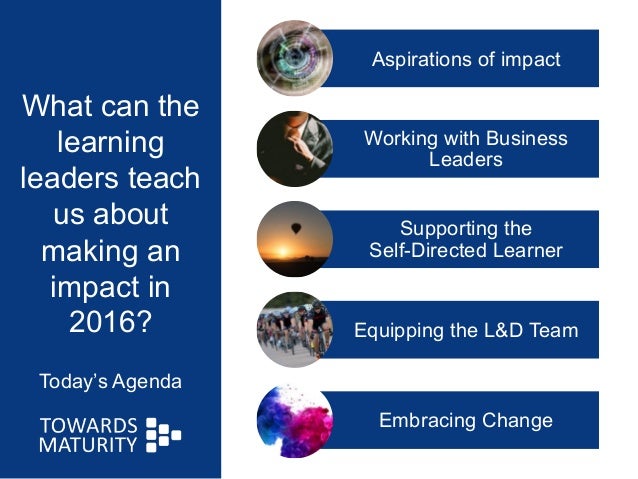 What can the learning leaders teach us about making an impact in 2016?

Today's Agenda

TOWARDS MATURITY

Aspirations of impact

Working with Business Leaders

Supporting the Self-Directed Learner

Equipping the L&D Team

Embracing Change